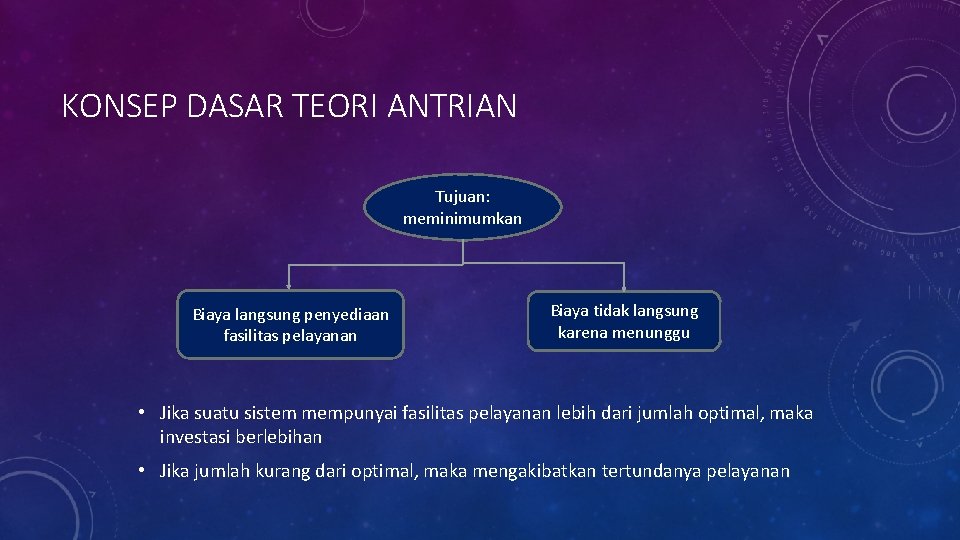 KONSEP DASAR TEORI ANTRIAN

Tujuan: meminimumkan

Biaya langsung penyediaan fasilitas pelayanan

Biaya tidak langsung karena menunggu

• Jika suatu sistem mempunyai fasilitas pelayanan lebih dari jumlah optimal, maka investasi berlebihan

• Jika jumlah kurang dari optimal, maka mengakibatkan tertundanya pelayanan